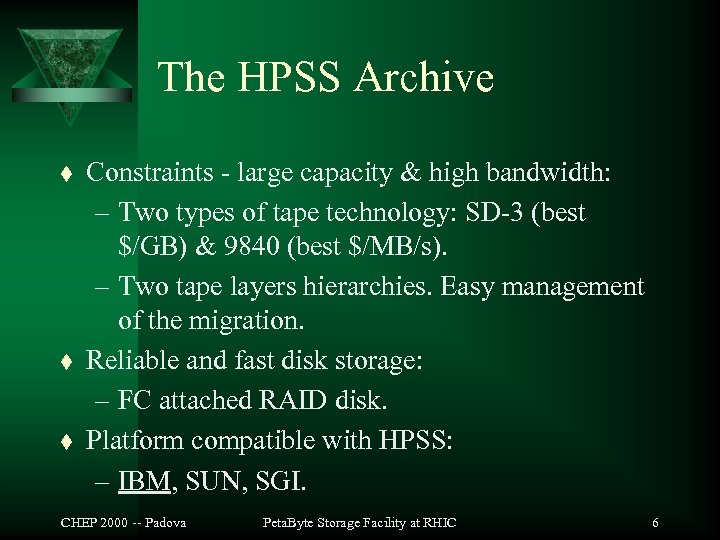 The HPSS Archive

♦ Constraints - large capacity & high bandwidth:

– Two types of tape technology: SD-3 (best \$/GB) & 9840 (best \$/MB/s).

– Two tape layers hierarchies. Easy management of the migration.

♦ Reliable and fast disk storage:

– FC attached RAID disk.

♦ Platform compatible with HPSS:

– IBM, SUN, SGI.

CHEP 2000 -- Padova PetaByte Storage Facility at RHIC 6